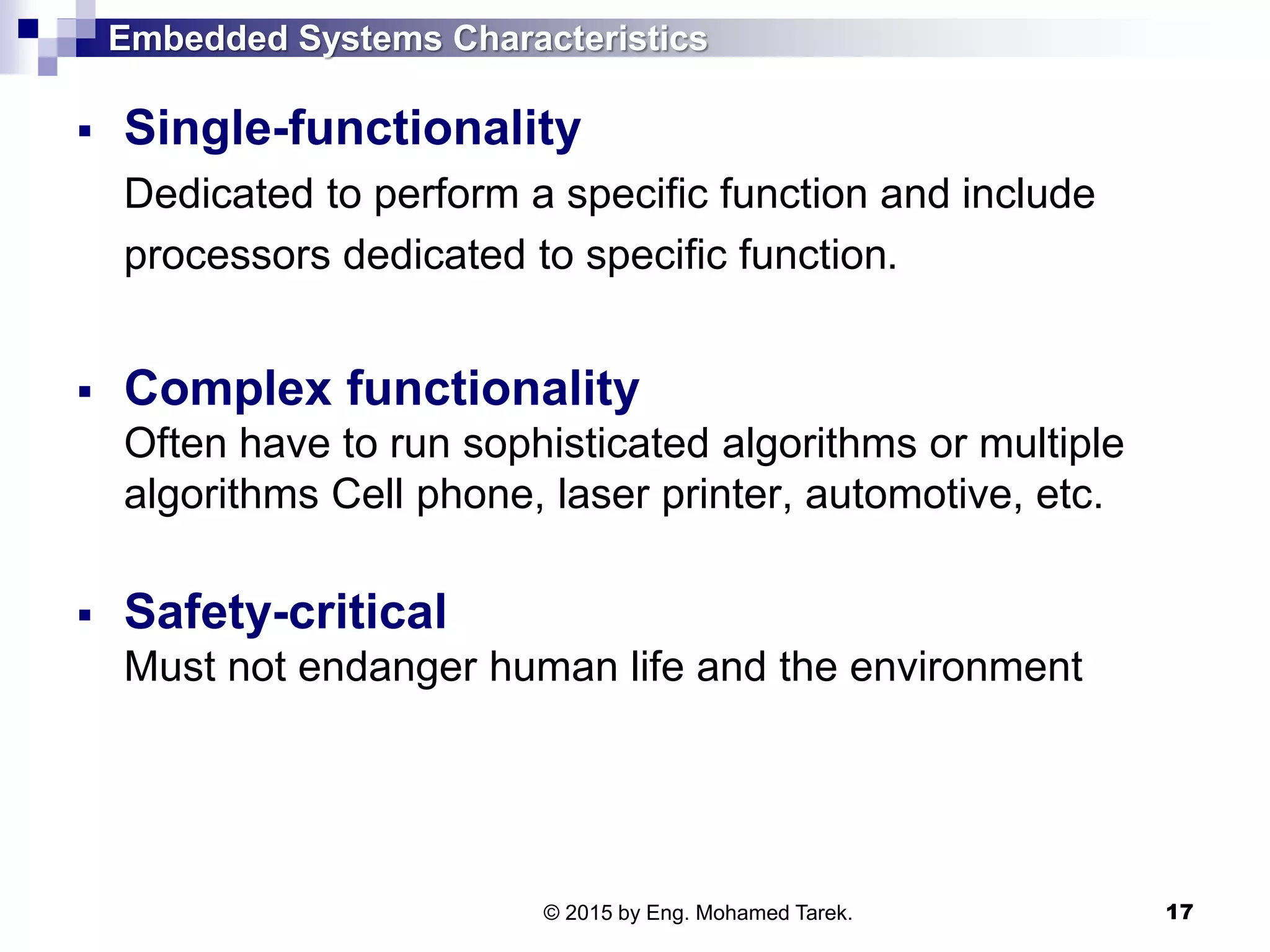 Embedded Systems Characteristics

▪ Single-functionality

Dedicated to perform a specific function and include processors dedicated to specific function.

▪ Complex functionality

Often have to run sophisticated algorithms or multiple algorithms Cell phone, laser printer, automotive, etc.

▪ Safety-critical

Must not endanger human life and the environment

© 2015 by Eng. Mohamed Tarek.

17